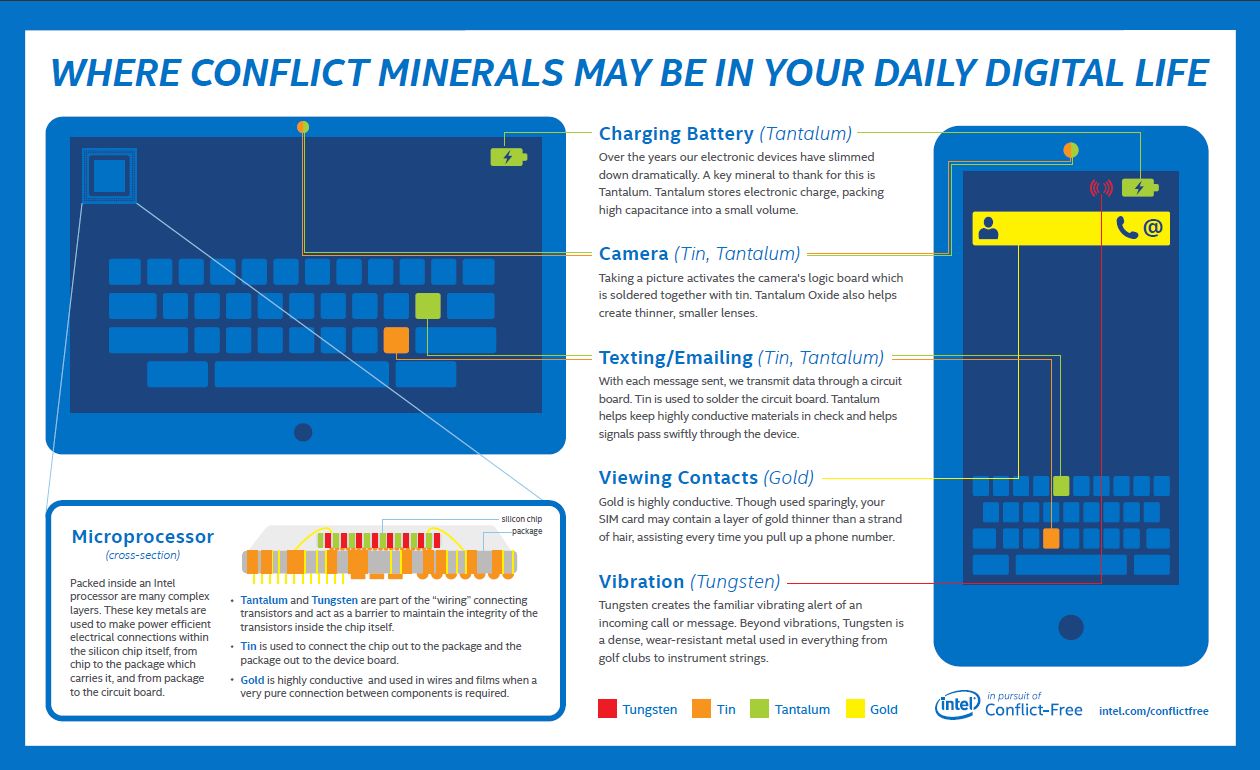 WHERE CONFLICT MINERALS MAY BE IN YOUR DAILY DIGITAL LIFE

Charging Battery (Tantalum)
Over the years our electronic devices have slimmed down dramatically. A key mineral to thank for this is Tantalum. Tantalum stores electronic charge, packing high capacitance into a small volume.

Camera (Tin, Tantalum)
Taking a picture activates the camera's logic board which is soldered together with tin. Tantalum Oxide also helps create thinner, smaller lenses.

Texting/Emailing (Tin, Tantalum)
With each message sent, we transmit data through a circuit board. Tin is used to solder the circuit board. Tantalum helps keep highly conductive materials in check and helps signals pass swiftly through the device.

Viewing Contacts (Gold)
Gold is highly conductive. Though used sparingly, your SIM card may contain a layer of gold thinner than a strand of hair, assisting every time you pull up a phone number.

Vibration (Tungsten)
Tungsten creates the familiar vibrating alert of an incoming call or message. Beyond vibrations, Tungsten is a dense, wear-resistant metal used in everything from golf clubs to instrument strings.

Microprocessor
(cross-section)

Packed inside an Intel processor are many complex layers. These key metals are used to make power efficient electrical connections within the silicon chip itself, from chip to the package which carries it, and from package to the circuit board.

silicon chip
package

• Tantalum and Tungsten are part of the "wiring" connecting transistors and act as a barrier to maintain the integrity of the transistors inside the chip itself.
• Tin is used to connect the chip out to the package and the package out to the device board.
• Gold is highly conductive and used in wires and films when a very pure connection between components is required.

Tungsten Tin Tantalum Gold

intel in pursuit of Conflict-Free intel.com/conflictfree